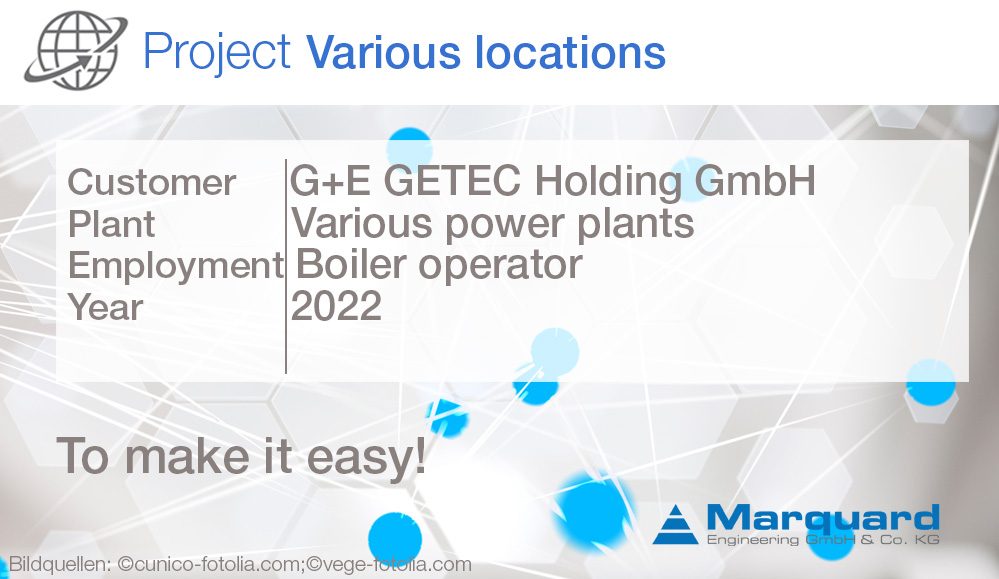 Project Various locations

| Customer | G+E GETEC Holding GmbH |
|---|---|
| Plant | Various power plants |
| Employment | Boiler operator |
| Year | 2022 |

To make it easy!

Marquard
Engineering GmbH & Co. KG

Bildquellen: ©cunico-fotolia.com;©vege-fotolia.com